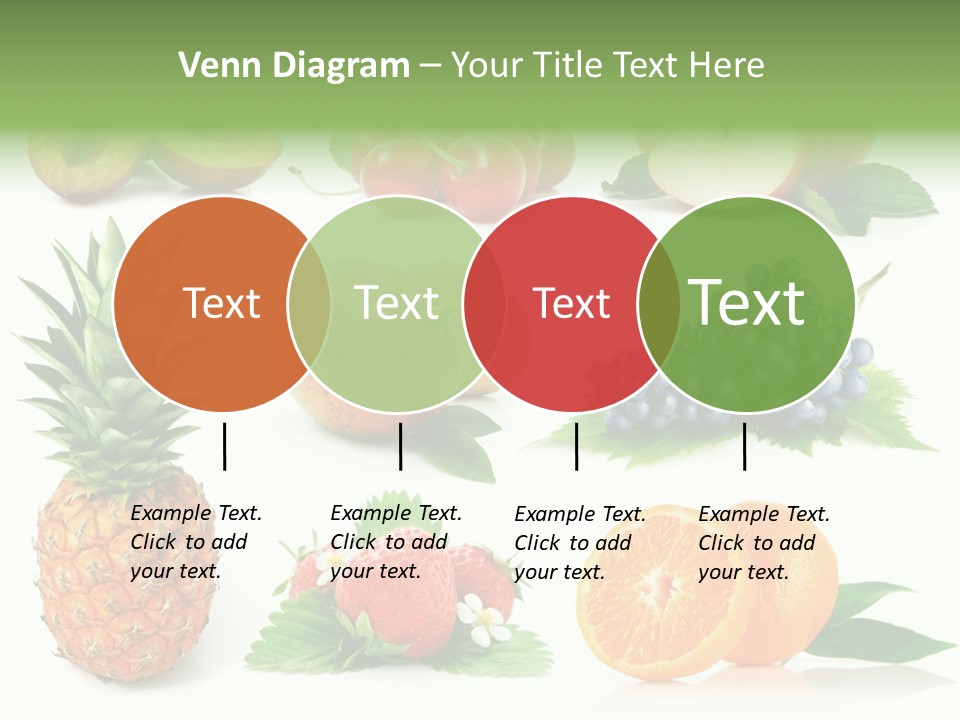 Venn Diagram – Your Title Text Here

Text

Text

Text

Text

Example Text. Click to add your text.

Example Text. Click to add your text.

Example Text. Click to add your text.

Example Text. Click to add your text.